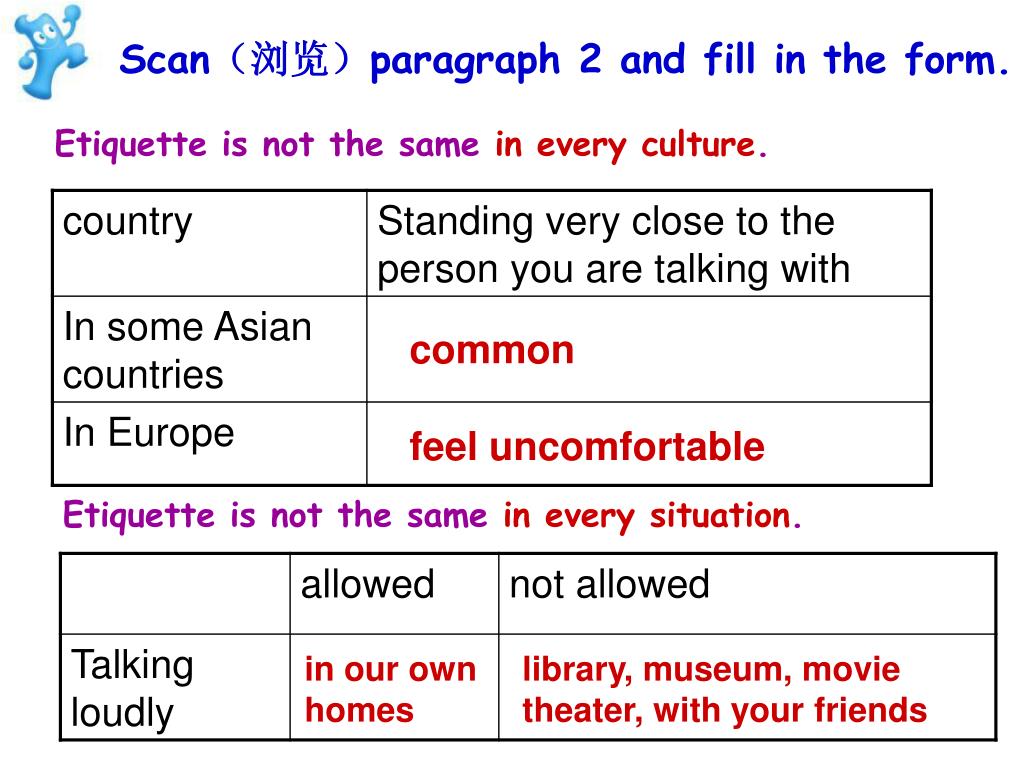 Scan（浏览）paragraph 2 and fill in the form.

Etiquette is not the same in every culture.

| country | Standing very close to the person you are talking with |
|---|---|
| In some Asian countries | common |
| In Europe | feel uncomfortable |

Etiquette is not the same in every situation.

| | allowed | not allowed |
|---|---|---|
| Talking loudly | in our own homes | library, museum, movie theater, with your friends |